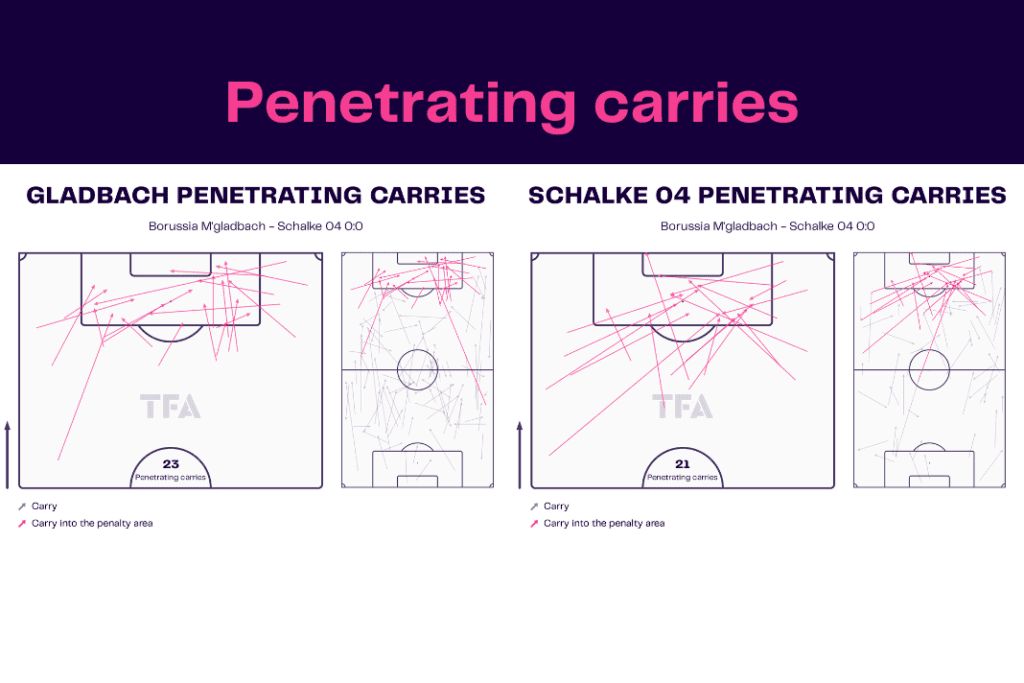 Penetrating carries

GLADBACH PENETRATING CARRIES

Borussia M'gladbach - Schalke 04 0:0

TFA

23
Penetrating carries

Carry
Carry into the penalty area

SCHALKE 04 PENETRATING CARRIES

Borussia M'gladbach - Schalke 04 0:0

TFA

21
Penetrating carries

Carry
Carry into the penalty area